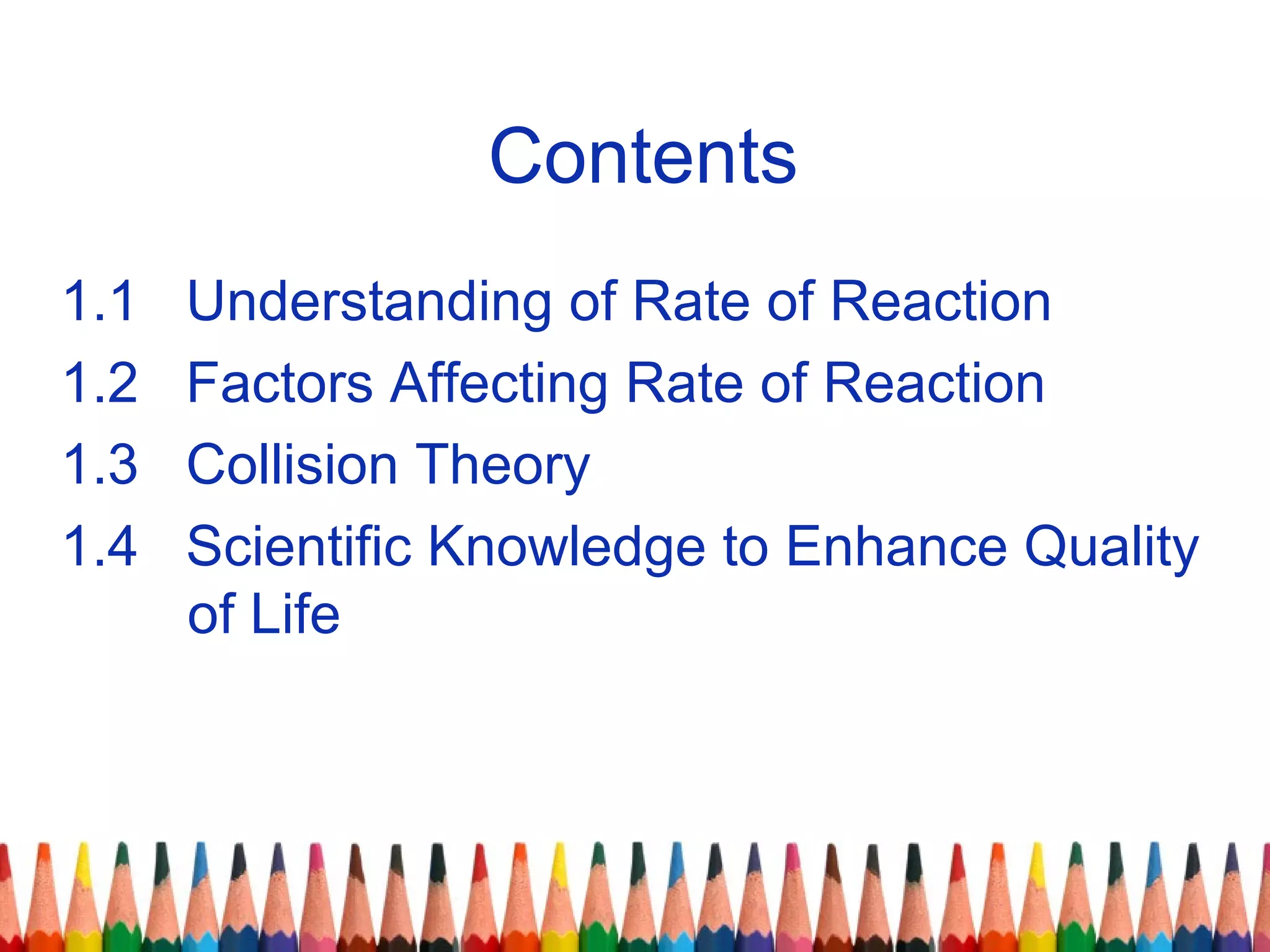 Contents

1.1 Understanding of Rate of Reaction
1.2 Factors Affecting Rate of Reaction
1.3 Collision Theory
1.4 Scientific Knowledge to Enhance Quality of Life